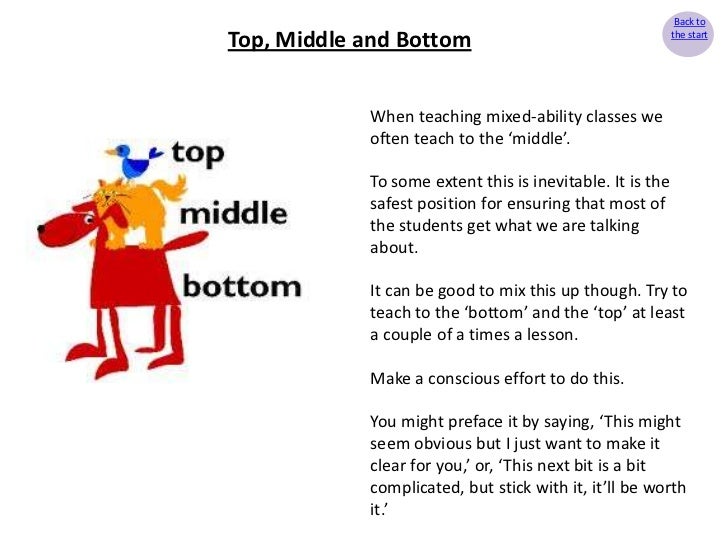 Top, Middle and Bottom

Back to the start

top

middle

bottom

When teaching mixed-ability classes we often teach to the ‘middle’.

To some extent this is inevitable. It is the safest position for ensuring that most of the students get what we are talking about.

It can be good to mix this up though. Try to teach to the ‘bottom’ and the ‘top’ at least a couple of a times a lesson.

Make a conscious effort to do this.

You might preface it by saying, ‘This might seem obvious but I just want to make it clear for you,’ or, ‘This next bit is a bit complicated, but stick with it, it’ll be worth it.’